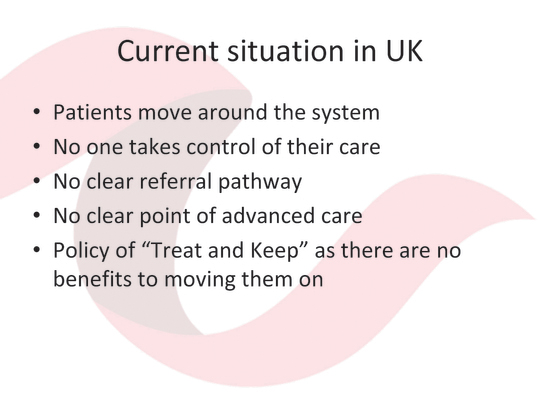 Current situation in UK

• Patients move around the system
• No one takes control of their care
• No clear referral pathway
• No clear point of advanced care
• Policy of “Treat and Keep” as there are no benefits to moving them on